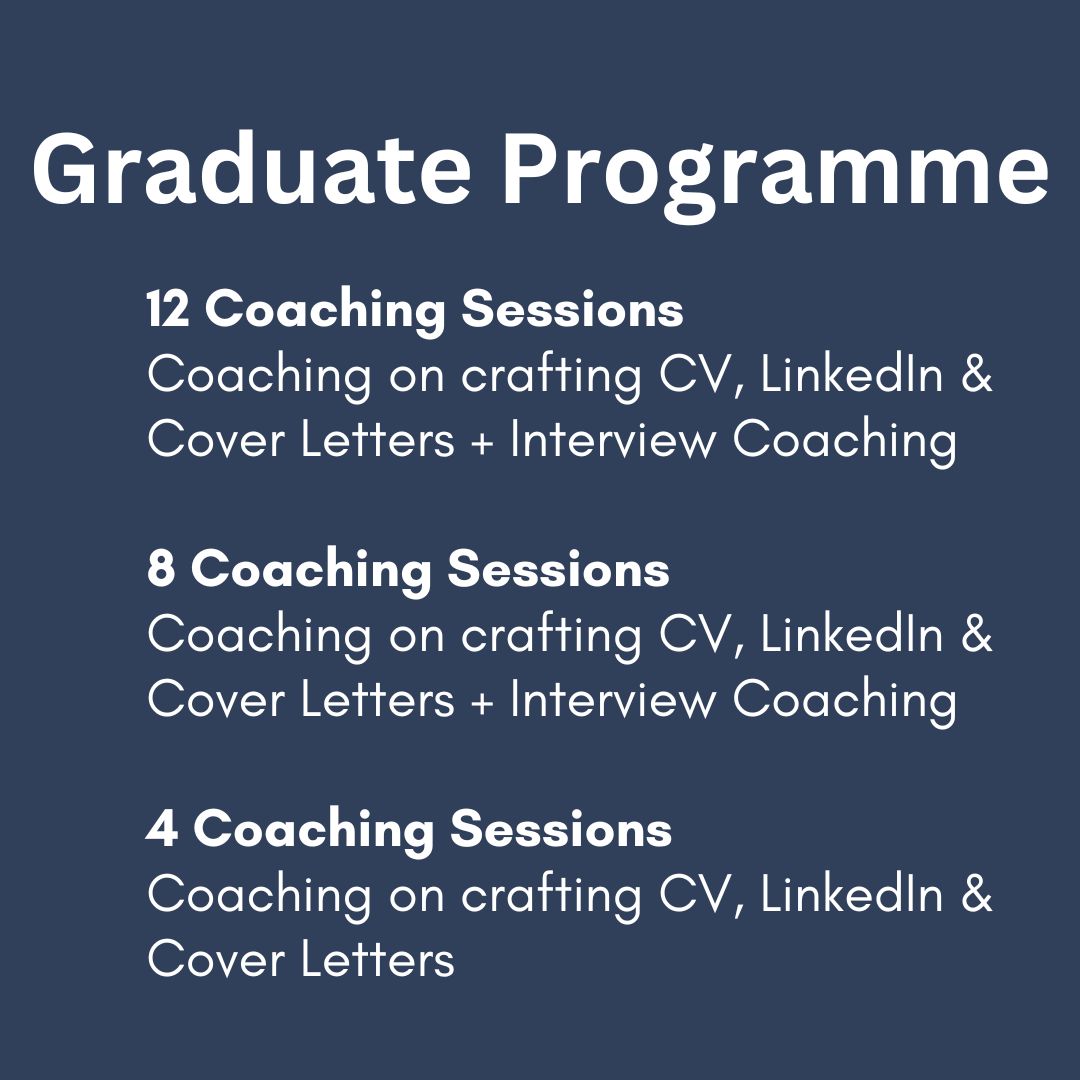 Graduate Programme

12 Coaching Sessions
Coaching on crafting CV, LinkedIn & Cover Letters + Interview Coaching

8 Coaching Sessions
Coaching on crafting CV, LinkedIn & Cover Letters + Interview Coaching

4 Coaching Sessions
Coaching on crafting CV, LinkedIn & Cover Letters